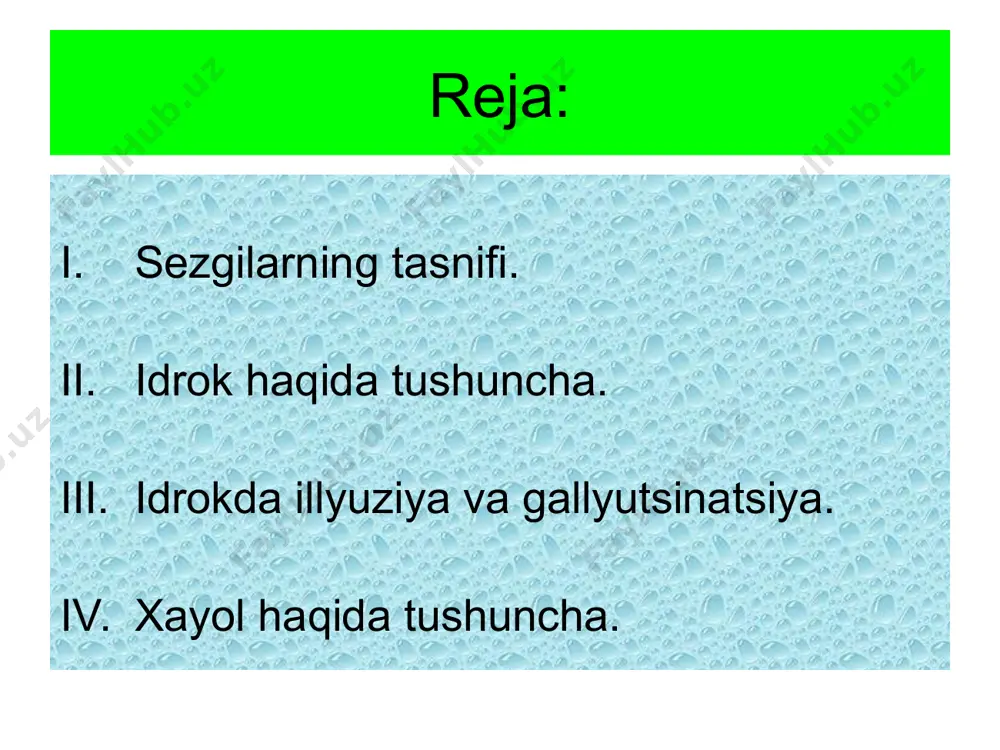 Reja:

I. Sezgilarning tasnifi.

II. Idrok haqida tushuncha.

III. Idrokda illyuziya va gallyutsinatsiya.

IV. Xayol haqida tushuncha.

FaylHub.uz